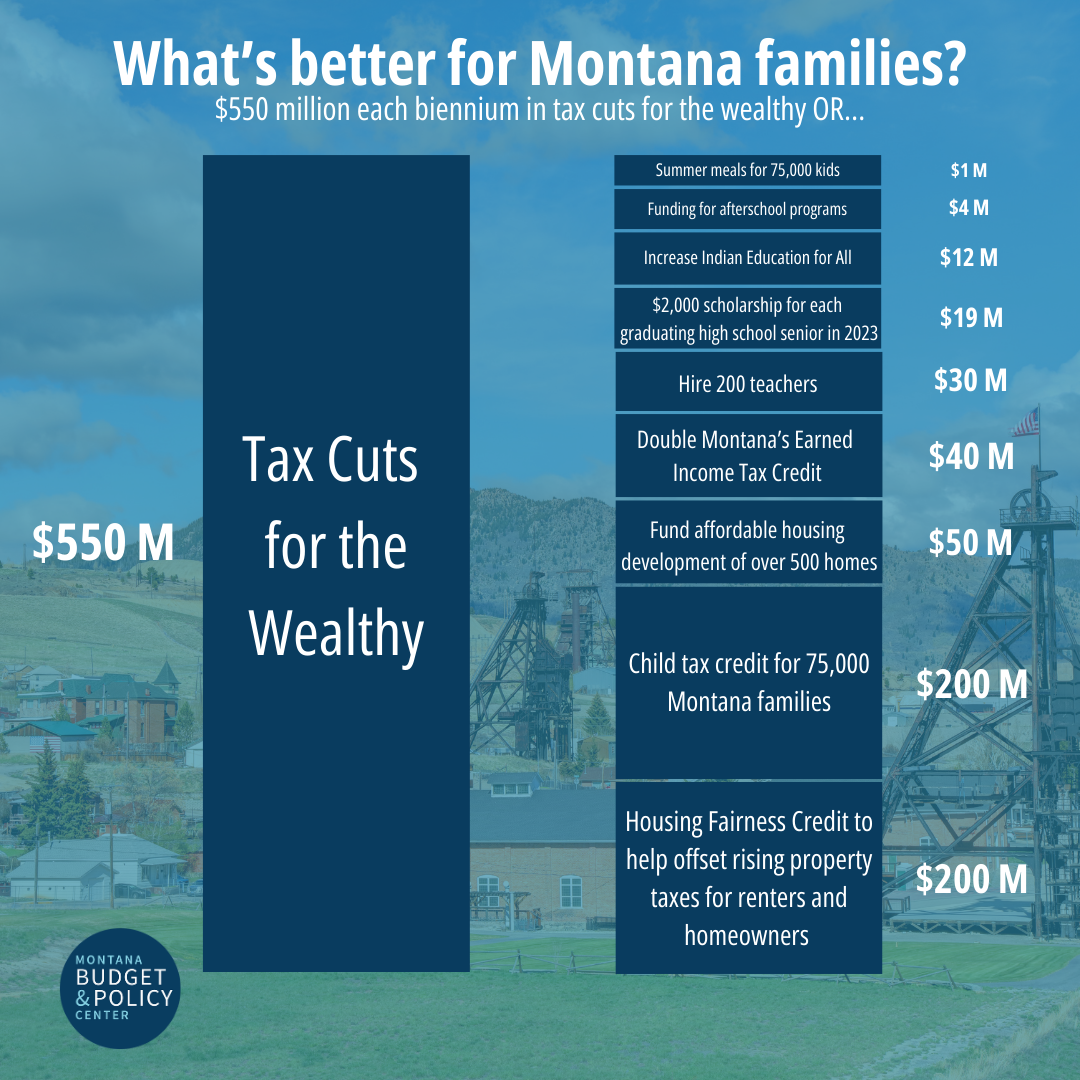 What's better for Montana families?
$550 million each biennium in tax cuts for the wealthy OR...

$550 M

Tax Cuts for the Wealthy

Summer meals for 75,000 kids $1 M
Funding for afterschool programs $4 M
Increase Indian Education for All $12 M
$2,000 scholarship for each graduating high school senior in 2023 $19 M
Hire 200 teachers $30 M
Double Montana's Earned Income Tax Credit $40 M
Fund affordable housing development of over 500 homes $50 M
Child tax credit for 75,000 Montana families $200 M
Housing Fairness Credit to help offset rising property taxes for renters and homeowners $200 M

MONTANA BUDGET & POLICY CENTER